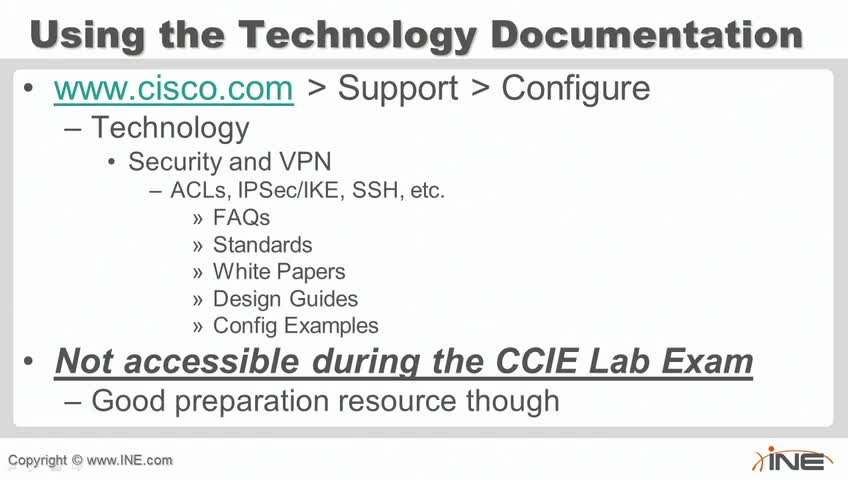 Using the Technology Documentation

• www.cisco.com > Support > Configure
– Technology
• Security and VPN
– ACLs, IPSec/IKE, SSH, etc.
» FAQs
» Standards
» White Papers
» Design Guides
» Config Examples

• Not accessible during the CCIE Lab Exam
– Good preparation resource though

Copyright © www.INE.com

INE